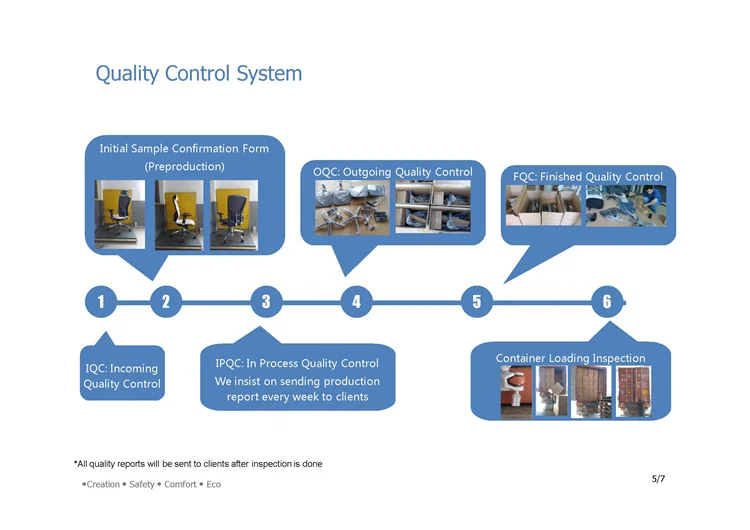 Quality Control System

Initial Sample Confirmation Form (Preproduction)

OQC: Outgoing Quality Control

FQC: Finished Quality Control

1 2 3 4 5 6

IQC: Incoming Quality Control

IPQC: In Process Quality Control
We insist on sending production report every week to clients

Container Loading Inspection

*All quality reports will be sent to clients after inspection is done

•Creation • Safety • Comfort • Eco

5/7